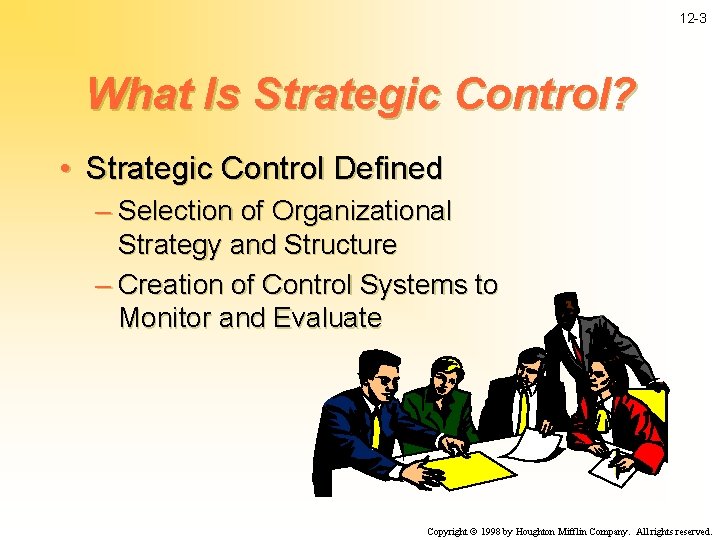 12-3

What Is Strategic Control?

• Strategic Control Defined

– Selection of Organizational Strategy and Structure

– Creation of Control Systems to Monitor and Evaluate

Copyright © 1998 by Houghton Mifflin Company. All rights reserved.